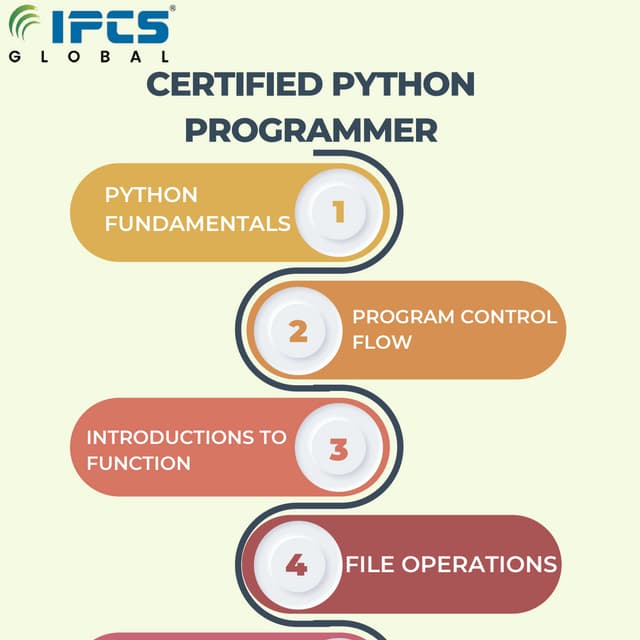 IFCS®
GLOBAL

CERTIFIED PYTHON PROGRAMMER

PYTHON FUNDAMENTALS
1

2
PROGRAM CONTROL FLOW

INTRODUCTIONS TO FUNCTION
3

4
FILE OPERATIONS